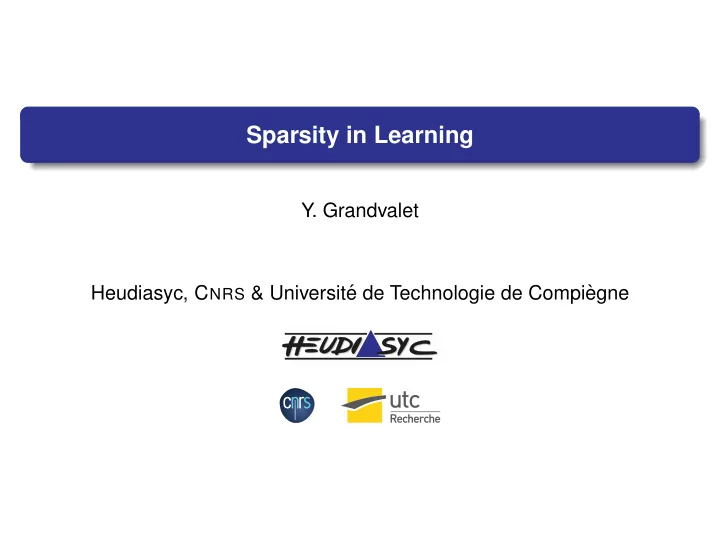 Sparsity in Learning

Y. Grandvalet

Heudiasyc, CNRS & Université de Technologie de Compiègne

HEUDIASYC

cnrs

utc
Recherche